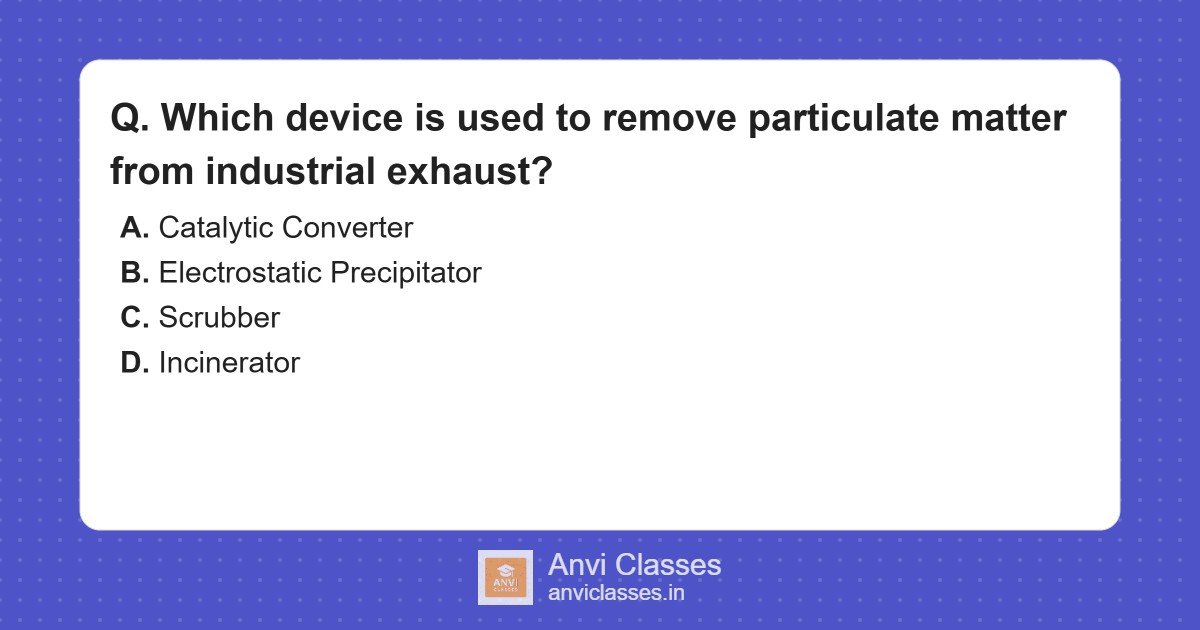 Q. Which device is used to remove particulate matter from industrial exhaust?

A. Catalytic Converter
B. Electrostatic Precipitator
C. Scrubber
D. Incinerator

ANVI CLASSES

Anvi Classes
anviclasses.in